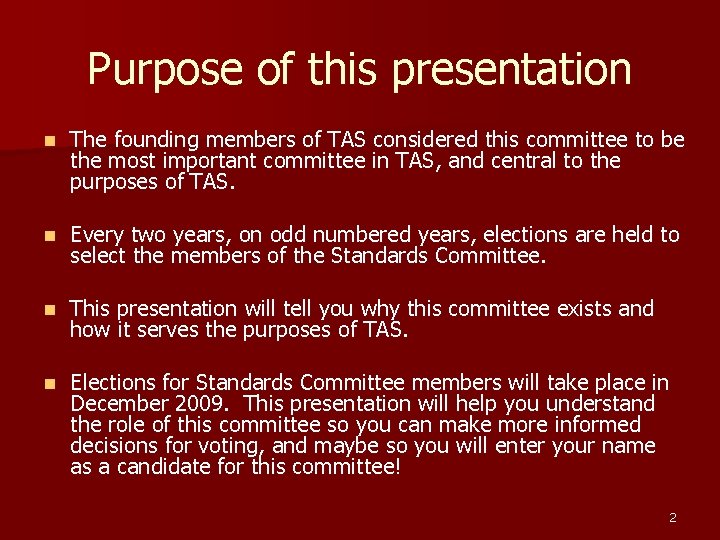 Purpose of this presentation

- The founding members of TAS considered this committee to be the most important committee in TAS, and central to the purposes of TAS.

- Every two years, on odd numbered years, elections are held to select the members of the Standards Committee.

- This presentation will tell you why this committee exists and how it serves the purposes of TAS.

- Elections for Standards Committee members will take place in December 2009. This presentation will help you understand the role of this committee so you can make more informed decisions for voting, and maybe so you will enter your name as a candidate for this committee!

2